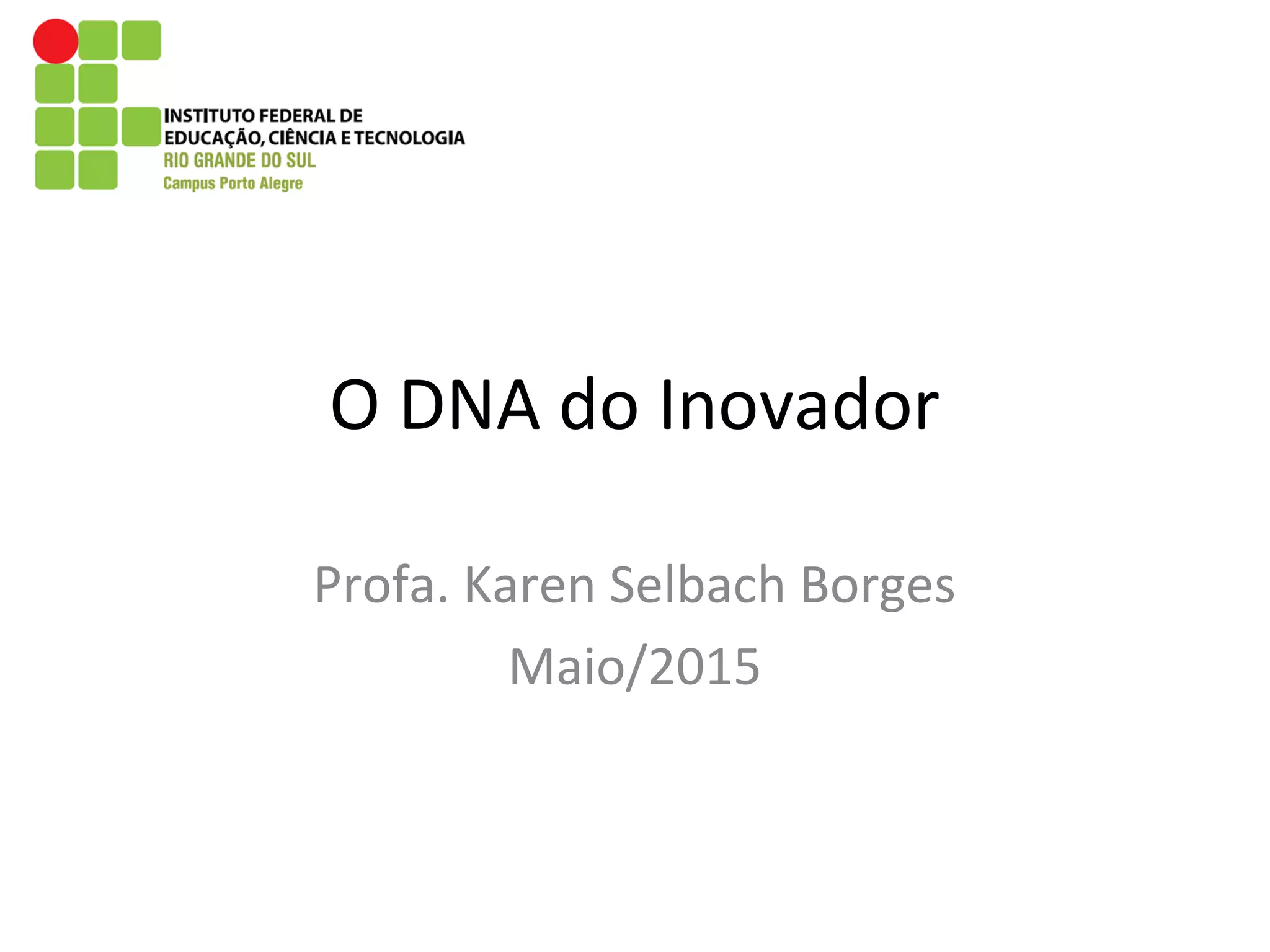 INSTITUTO FEDERAL DE EDUCAÇÃO, CIÊNCIA E TECNOLOGIA
RIO GRANDE DO SUL
Campus Porto Alegre

O DNA do Inovador

Profa. Karen Selbach Borges
Maio/2015